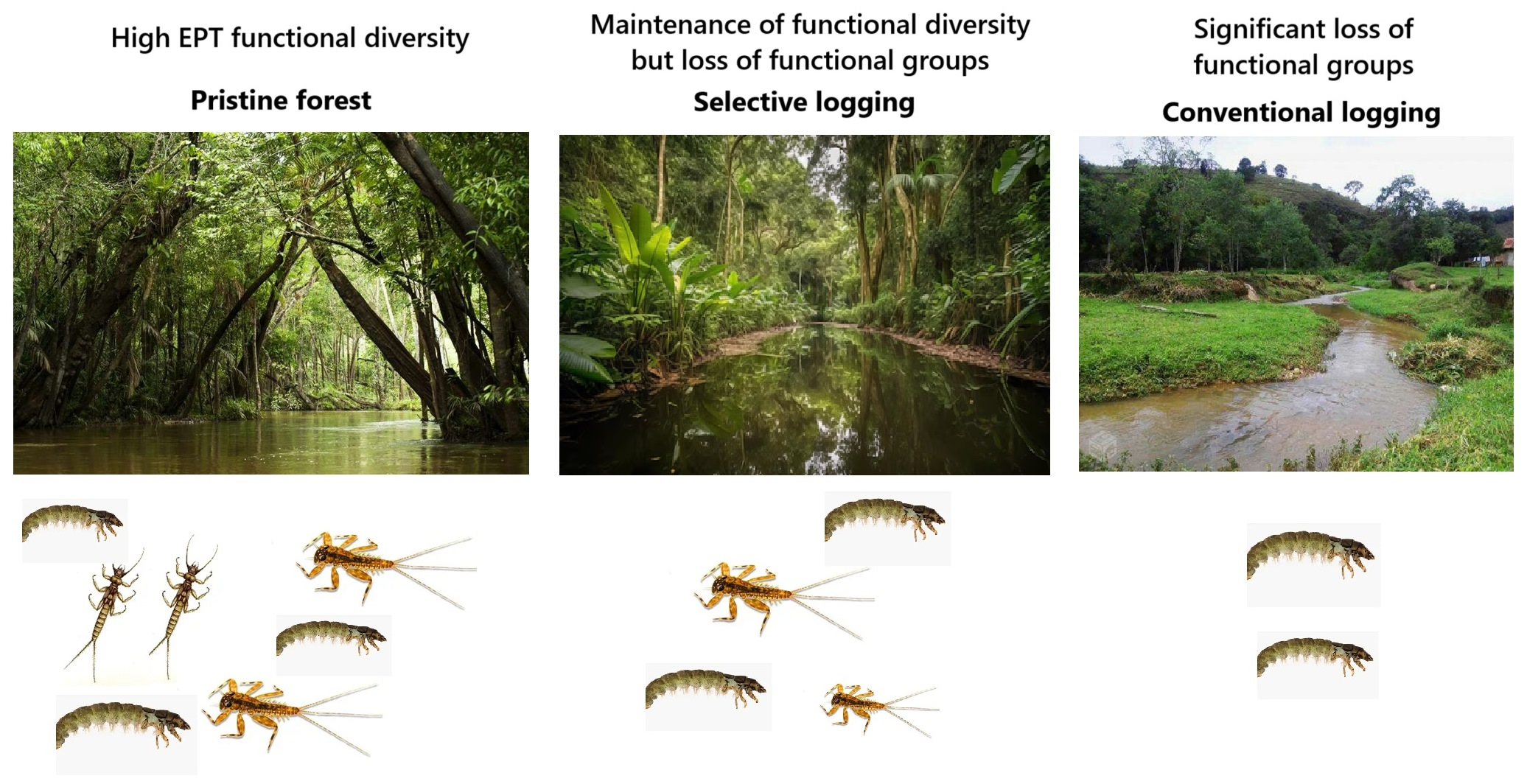 High EPT functional diversity

Pristine forest

Maintenance of functional diversity but loss of functional groups

Selective logging

Significant loss of functional groups

Conventional logging